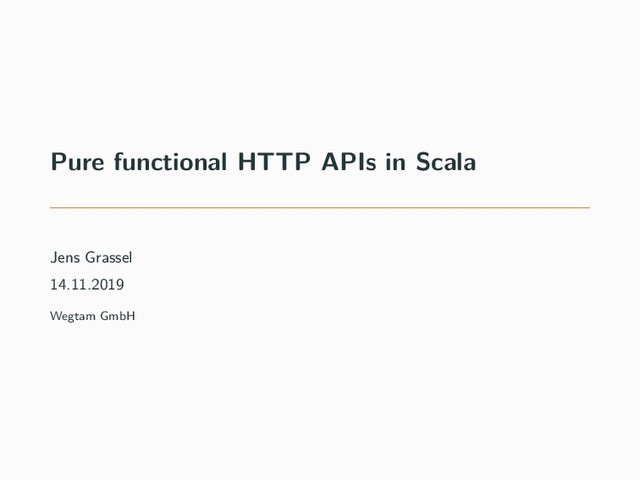 Pure functional HTTP APIs in Scala

Jens Grassel

14.11.2019

Wegtam GmbH